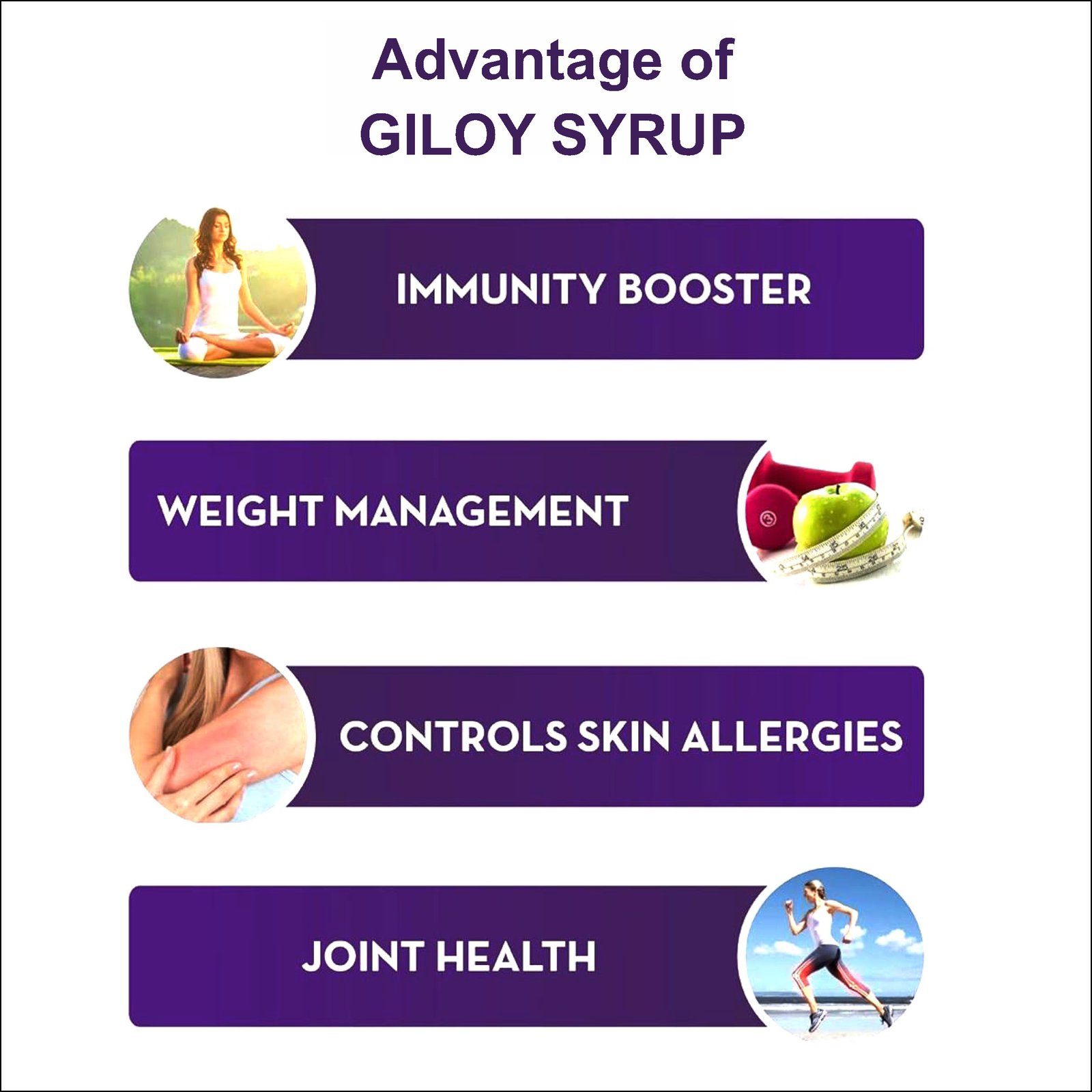 Advantage of
GILOY SYRUP

IMMUNITY BOOSTER

WEIGHT MANAGEMENT

CONTROLS SKIN ALLERGIES

JOINT HEALTH